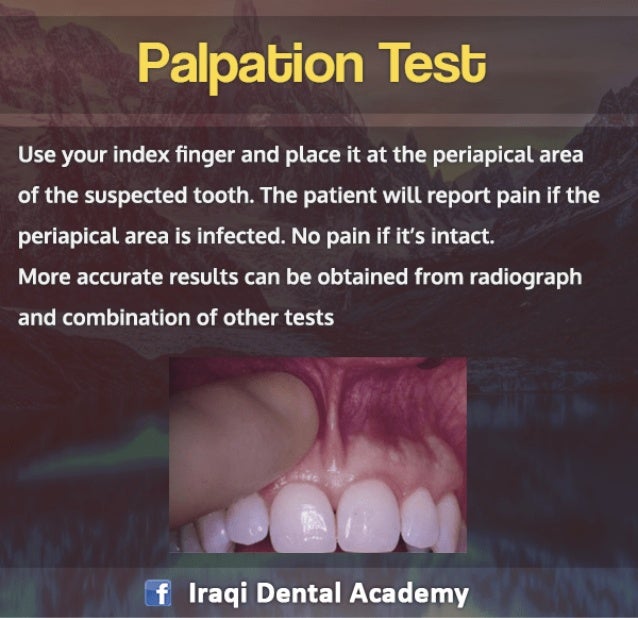 Palpation Test

Use your index finger and place it at the periapical area of the suspected tooth. The patient will report pain if the periapical area is infected. No pain if it's intact.
More accurate results can be obtained from radiograph and combination of other tests

f Iraqi Dental Academy